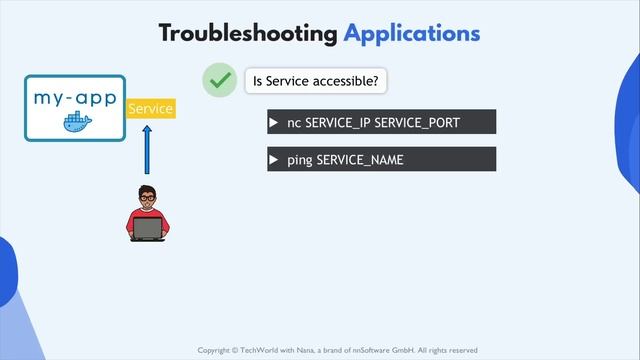 Troubleshooting Applications

my-app

Service

Is Service accessible?

▶ nc SERVICE_IP SERVICE_PORT

▶ ping SERVICE_NAME

Copyright © TechWorld with Nana, a brand of nnSoftware GmbH. All rights reserved